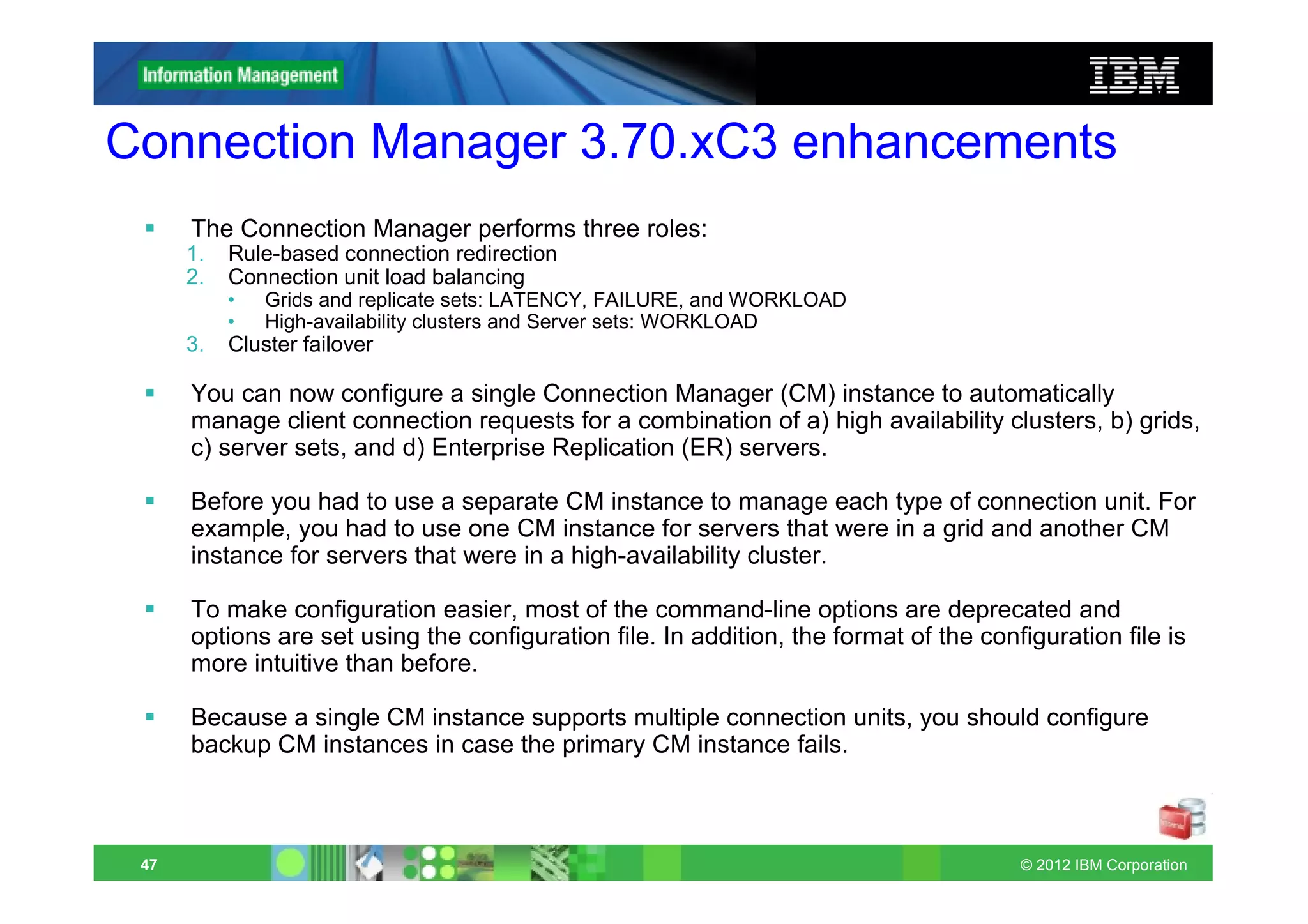 Information Management

IBM

Connection Manager 3.70.xC3 enhancements

▪ The Connection Manager performs three roles:
1. Rule-based connection redirection
2. Connection unit load balancing
• Grids and replicate sets: LATENCY, FAILURE, and WORKLOAD
• High-availability clusters and Server sets: WORKLOAD
3. Cluster failover

▪ You can now configure a single Connection Manager (CM) instance to automatically manage client connection requests for a combination of a) high availability clusters, b) grids, c) server sets, and d) Enterprise Replication (ER) servers.

▪ Before you had to use a separate CM instance to manage each type of connection unit. For example, you had to use one CM instance for servers that were in a grid and another CM instance for servers that were in a high-availability cluster.

▪ To make configuration easier, most of the command-line options are deprecated and options are set using the configuration file. In addition, the format of the configuration file is more intuitive than before.

▪ Because a single CM instance supports multiple connection units, you should configure backup CM instances in case the primary CM instance fails.

47

© 2012 IBM Corporation